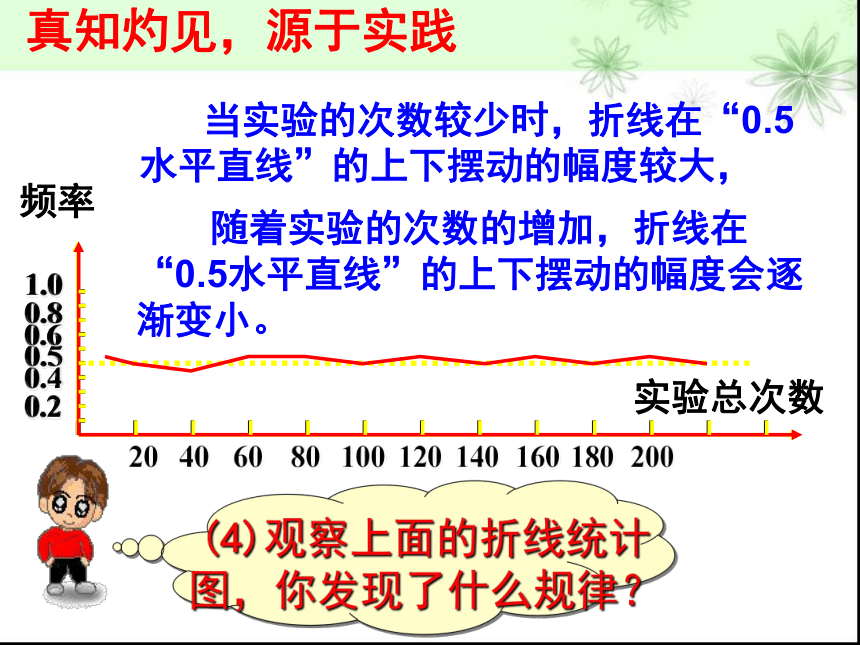 真知灼见，源于实践

当实验的次数较少时，折线在“0.5水平直线”的上下摆动的幅度较大，

随着实验的次数的增加，折线在“0.5水平直线”的上下摆动的幅度会逐渐变小。

频率

1.0
0.8
0.6
0.5
0.4
0.2

实验总次数

20 40 60 80 100 120 140 160 180 200

(4) 观察上面的折线统计图，你发现了什么规律？